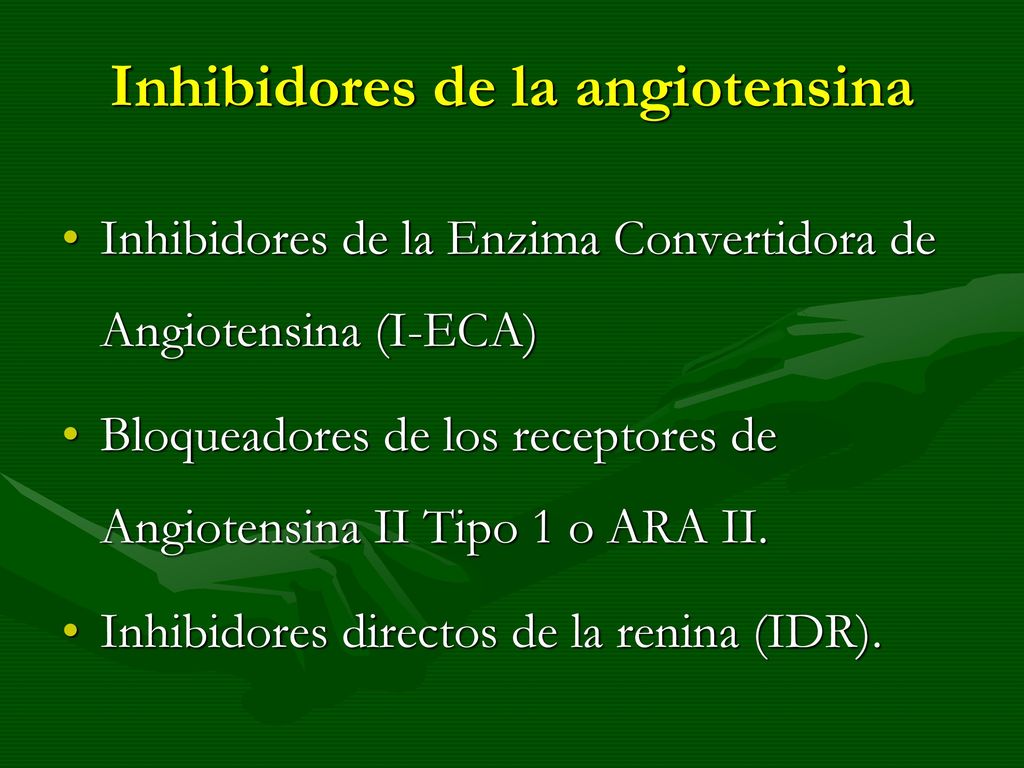 Inhibidores de la angiotensina

• Inhibidores de la Enzima Convertidora de Angiotensina (I-ECA)

• Bloqueadores de los receptores de Angiotensina II Tipo 1 o ARA II.

• Inhibidores directos de la renina (IDR).